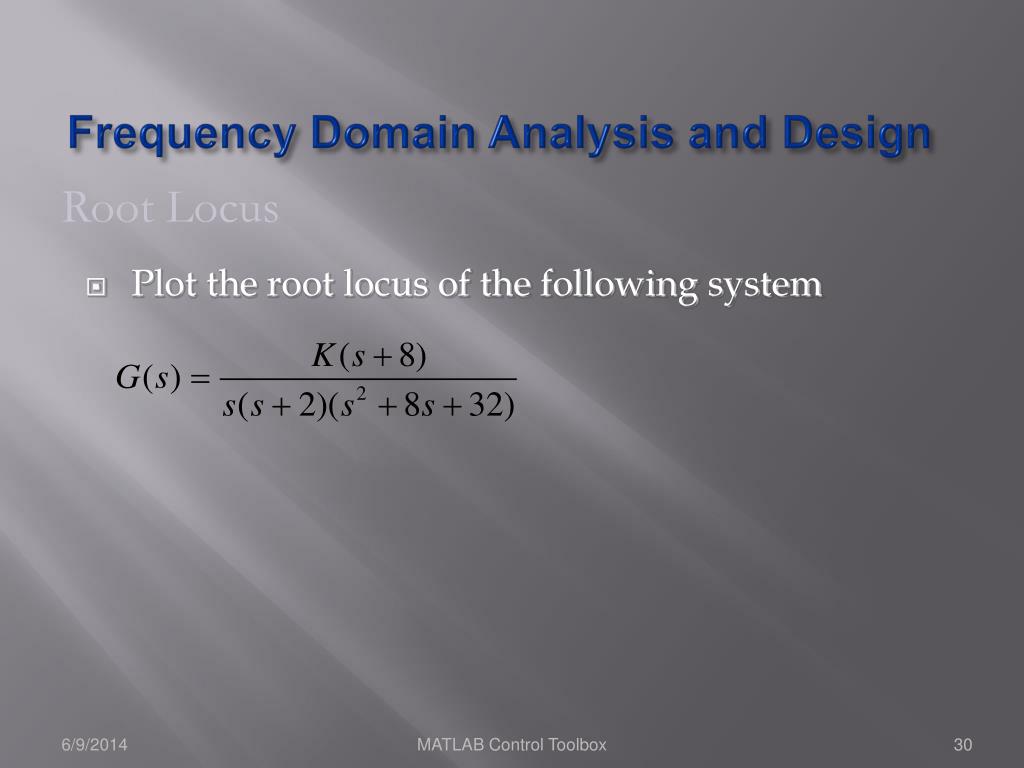 Frequency Domain Analysis and Design

Root Locus

Plot the root locus of the following system

$G(s) = \frac{K(s+8)}{s(s+2)(s^2+8s+32)}$

6/9/2014

MATLAB Control Toolbox

30